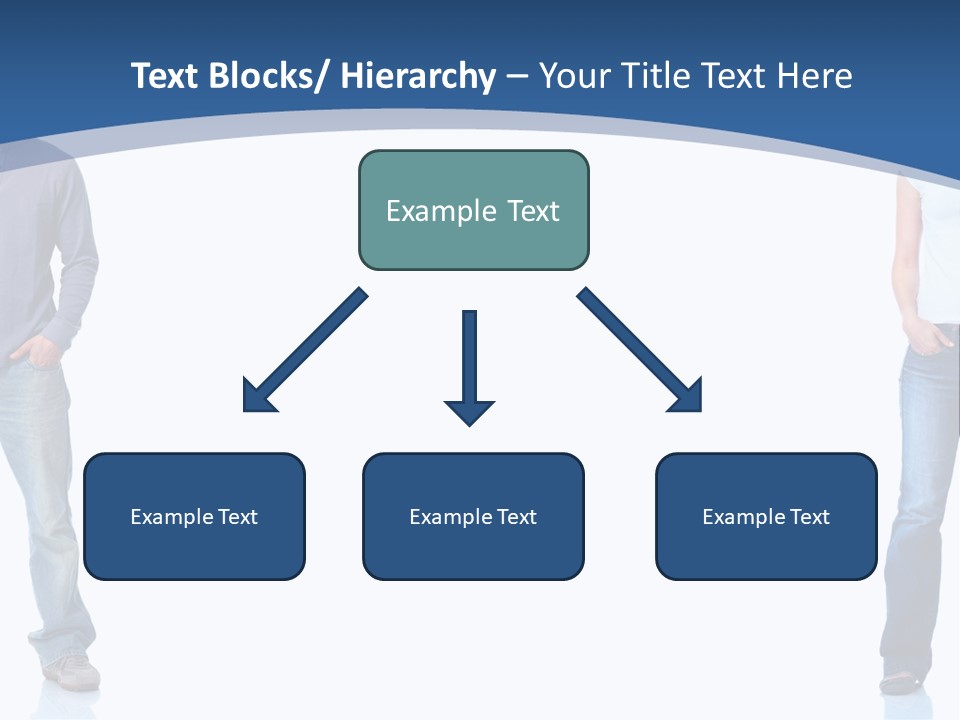 Text Blocks/ Hierarchy – Your Title Text Here

Example Text

Example Text

Example Text

Example Text